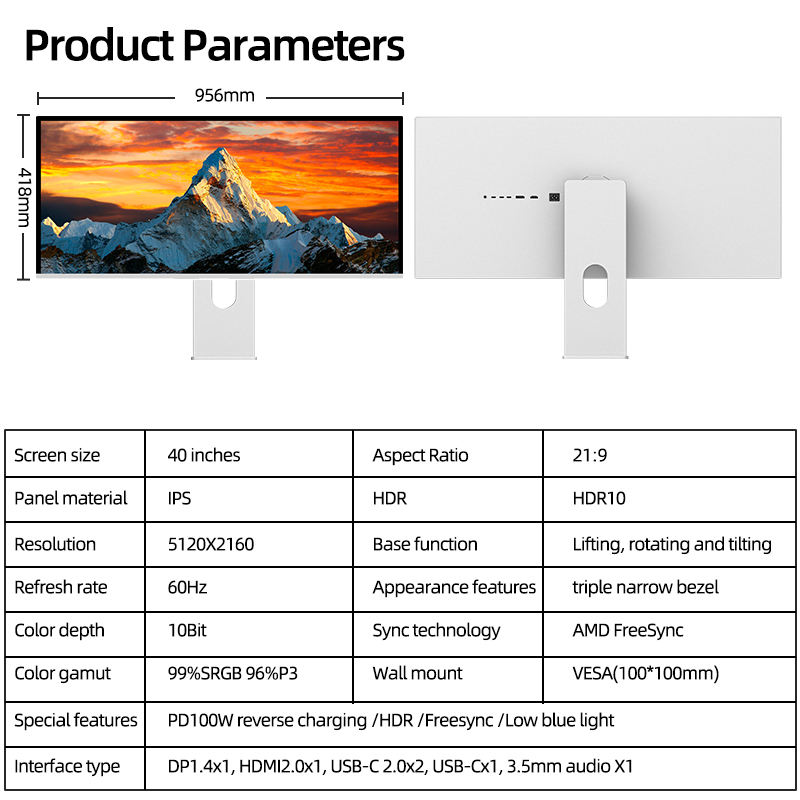 Product Parameters

956mm

418mm

| Screen size | 40 inches | Aspect Ratio | 21:9 |
|---|---|---|---|
| Panel material | IPS | HDR | HDR10 |
| Resolution | 5120X2160 | Base function | Lifting, rotating and tilting |
| Refresh rate | 60Hz | Appearance features | triple narrow bezel |
| Color depth | 10Bit | Sync technology | AMD FreeSync |
| Color gamut | 99%SRGB 96%P3 | Wall mount | VESA(100*100mm) |
| Special features | PD100W reverse charging /HDR /Freesync /Low blue light | | |
| Interface type | DP1.4x1, HDMI2.0x1, USB-C 2.0x2, USB-Cx1, 3.5mm audio X1 | | |